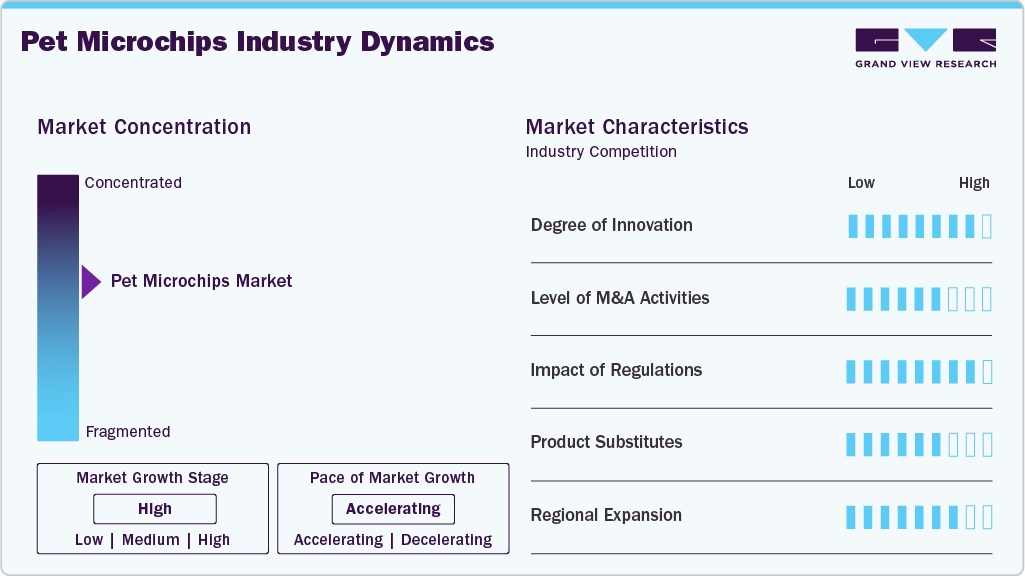 Pet Microchips Industry Dynamics

GRAND VIEW RESEARCH

Market Concentration

Concentrated

Pet Microchips Market

Fragmented

Market Growth Stage

High

Low | Medium | High

Pace of Market Growth

Accelerating

Accelerating | Decelerating

Market Characteristics

Industry Competition

Low High

Degree of Innovation

Level of M&A Activities

Impact of Regulations

Product Substitutes

Regional Expansion